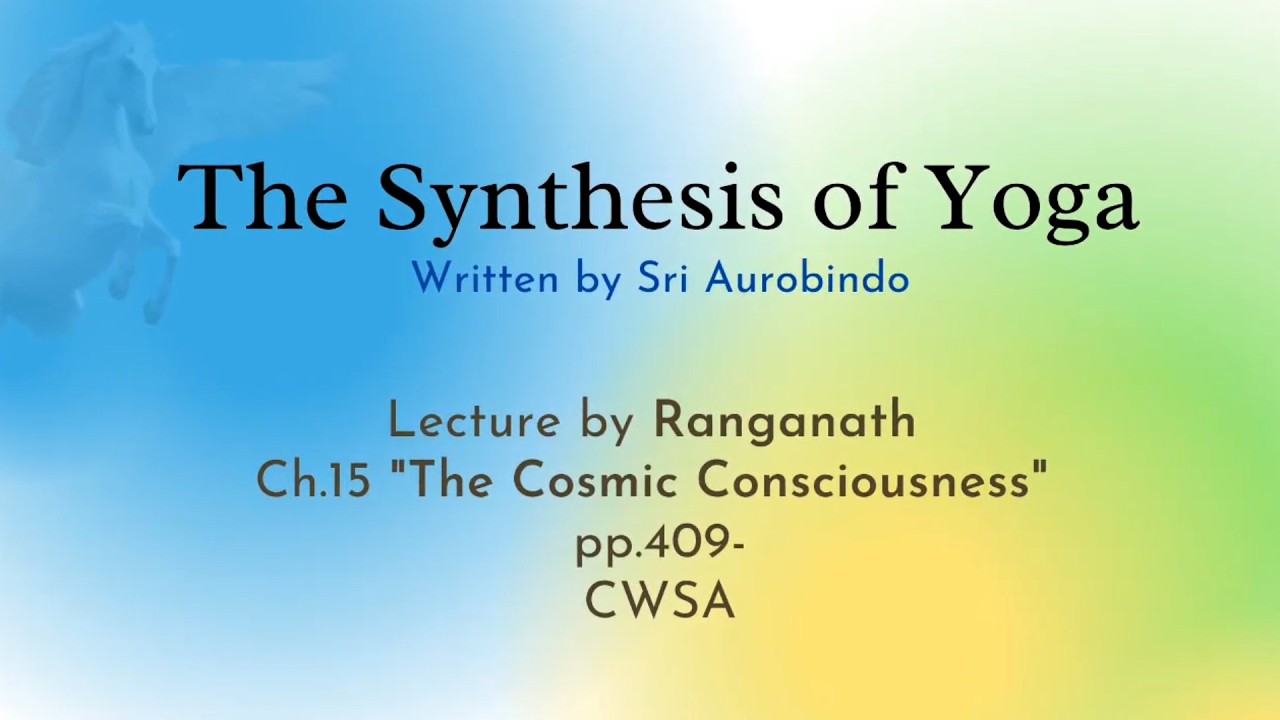 The Synthesis of Yoga
Written by Sri Aurobindo

Lecture by Ranganath
Ch.15 "The Cosmic Consciousness"
pp.409-
CWSA